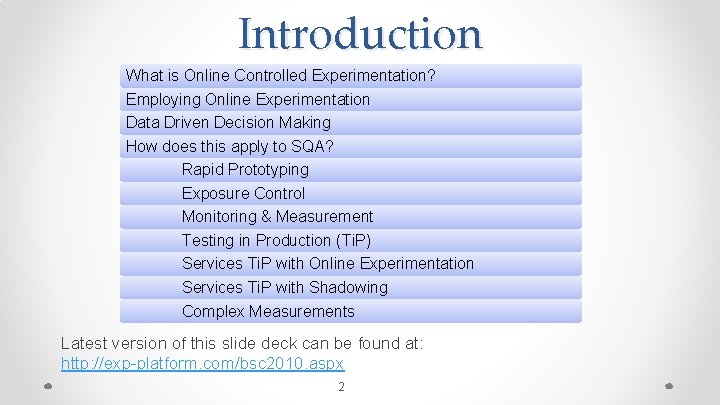 Introduction

What is Online Controlled Experimentation?

Employing Online Experimentation

Data Driven Decision Making

How does this apply to SQA?

Rapid Prototyping

Exposure Control

Monitoring & Measurement

Testing in Production (TiP)

Services TiP with Online Experimentation

Services TiP with Shadowing

Complex Measurements

Latest version of this slide deck can be found at: http://exp-platform.com/bsc2010.aspx

2